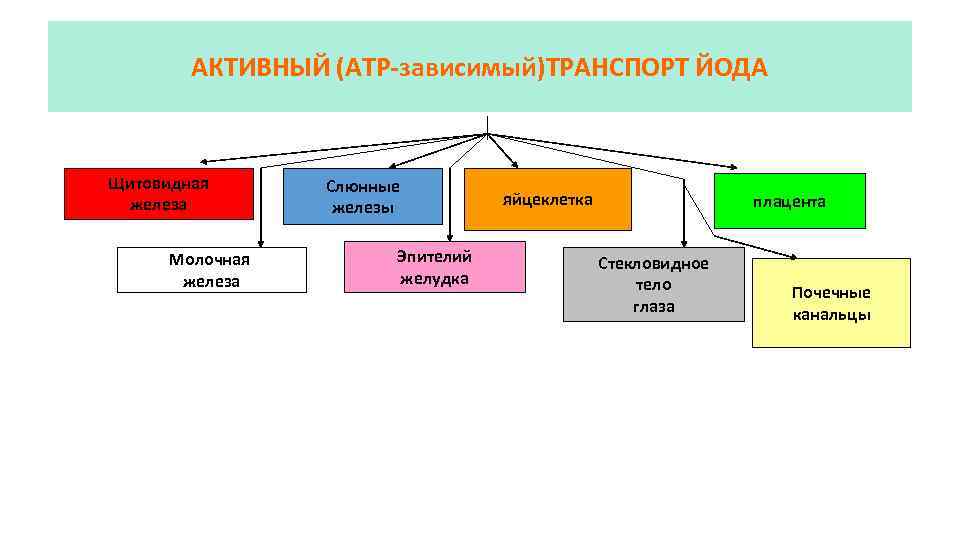 АКТИВНЫЙ (АТР-зависимый)ТРАНСПОРТ ЙОДА

Щитовидная железа

Слюнные железы

яйцеклетка

плацента

Молочная железа

Эпителий желудка

Стекловидное тело глаза

Почечные канальцы